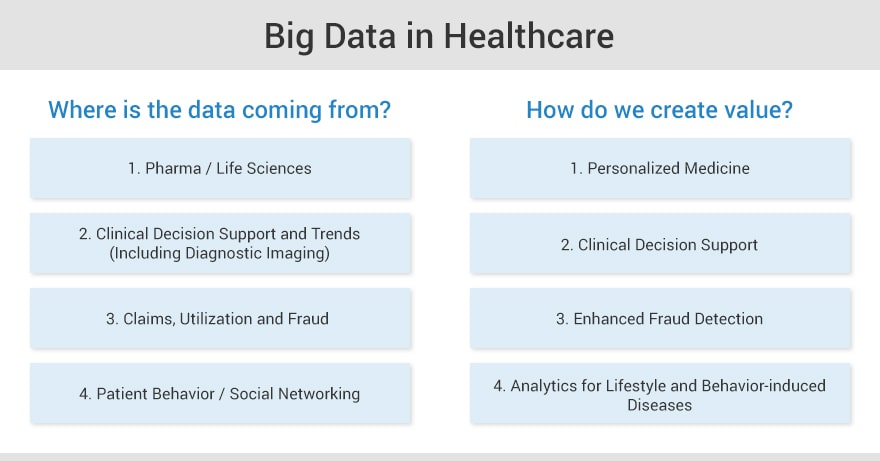 Big Data in Healthcare

Where is the data coming from?

1. Pharma / Life Sciences

2. Clinical Decision Support and Trends (Including Diagnostic Imaging)

3. Claims, Utilization and Fraud

4. Patient Behavior / Social Networking

How do we create value?

1. Personalized Medicine

2. Clinical Decision Support

3. Enhanced Fraud Detection

4. Analytics for Lifestyle and Behavior-induced Diseases